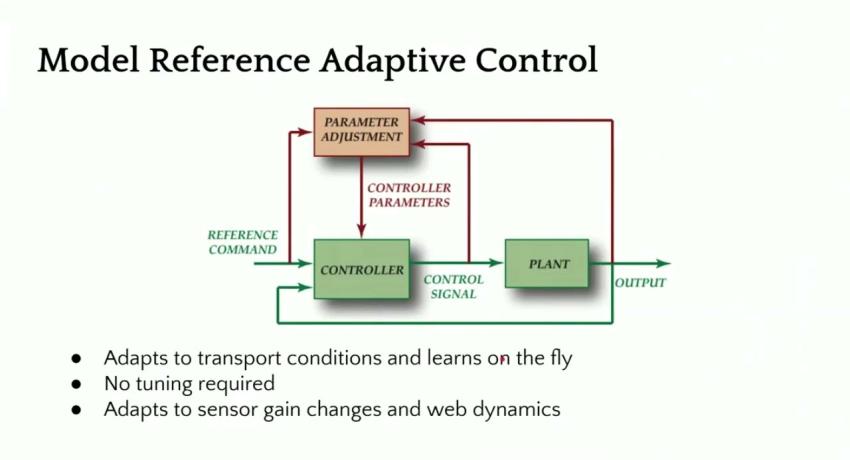 Model Reference Adaptive Control

PARAMETER ADJUSTMENT

CONTROLLER PARAMETERS

REFERENCE COMMAND

CONTROLLER

CONTROL SIGNAL

PLANT

OUTPUT

- Adapts to transport conditions and learns on the fly
- No tuning required
- Adapts to sensor gain changes and web dynamics